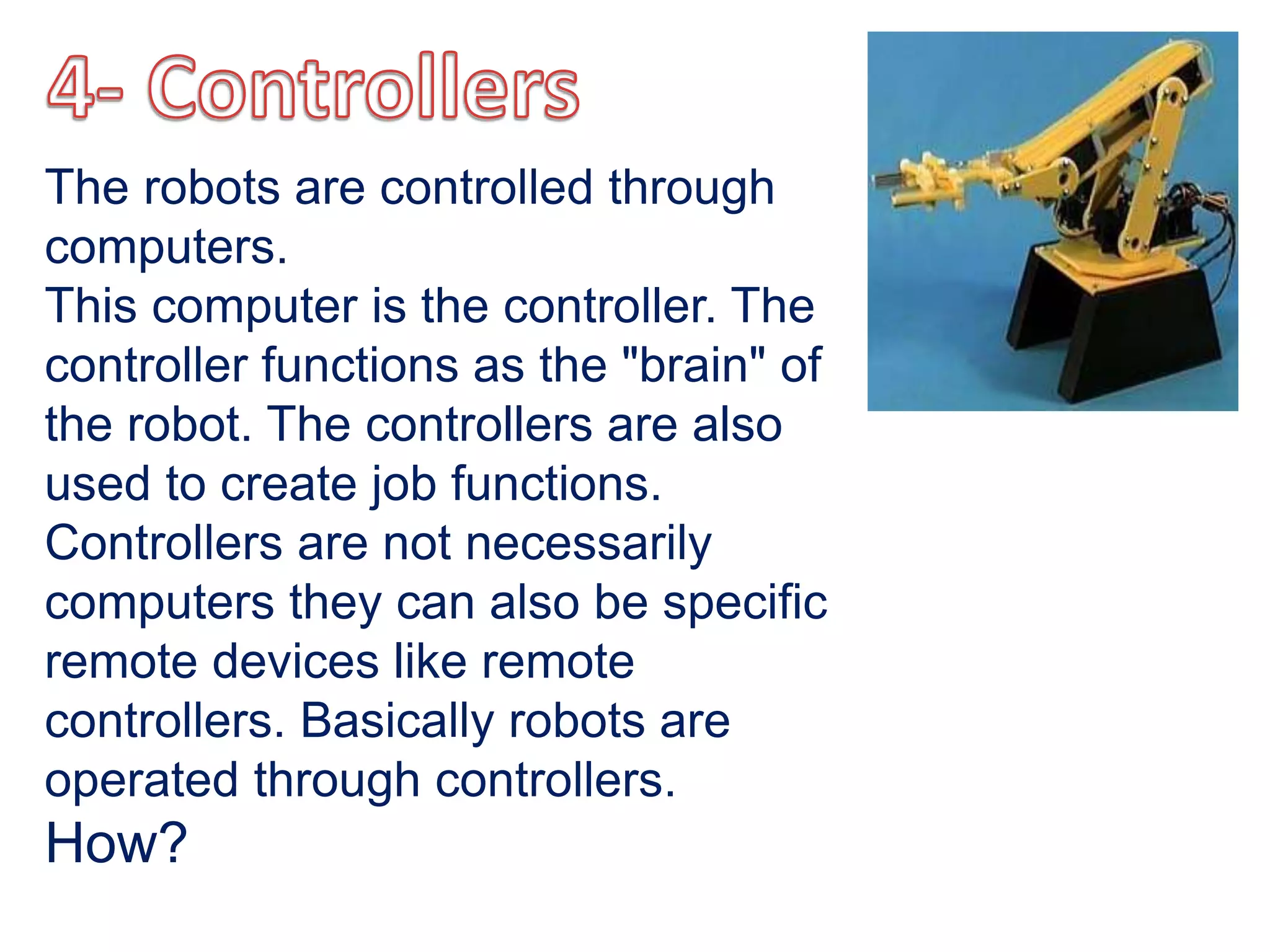 4- Controllers

The robots are controlled through computers.
This computer is the controller. The controller functions as the "brain" of the robot. The controllers are also used to create job functions. Controllers are not necessarily computers they can also be specific remote devices like remote controllers. Basically robots are operated through controllers.
How?